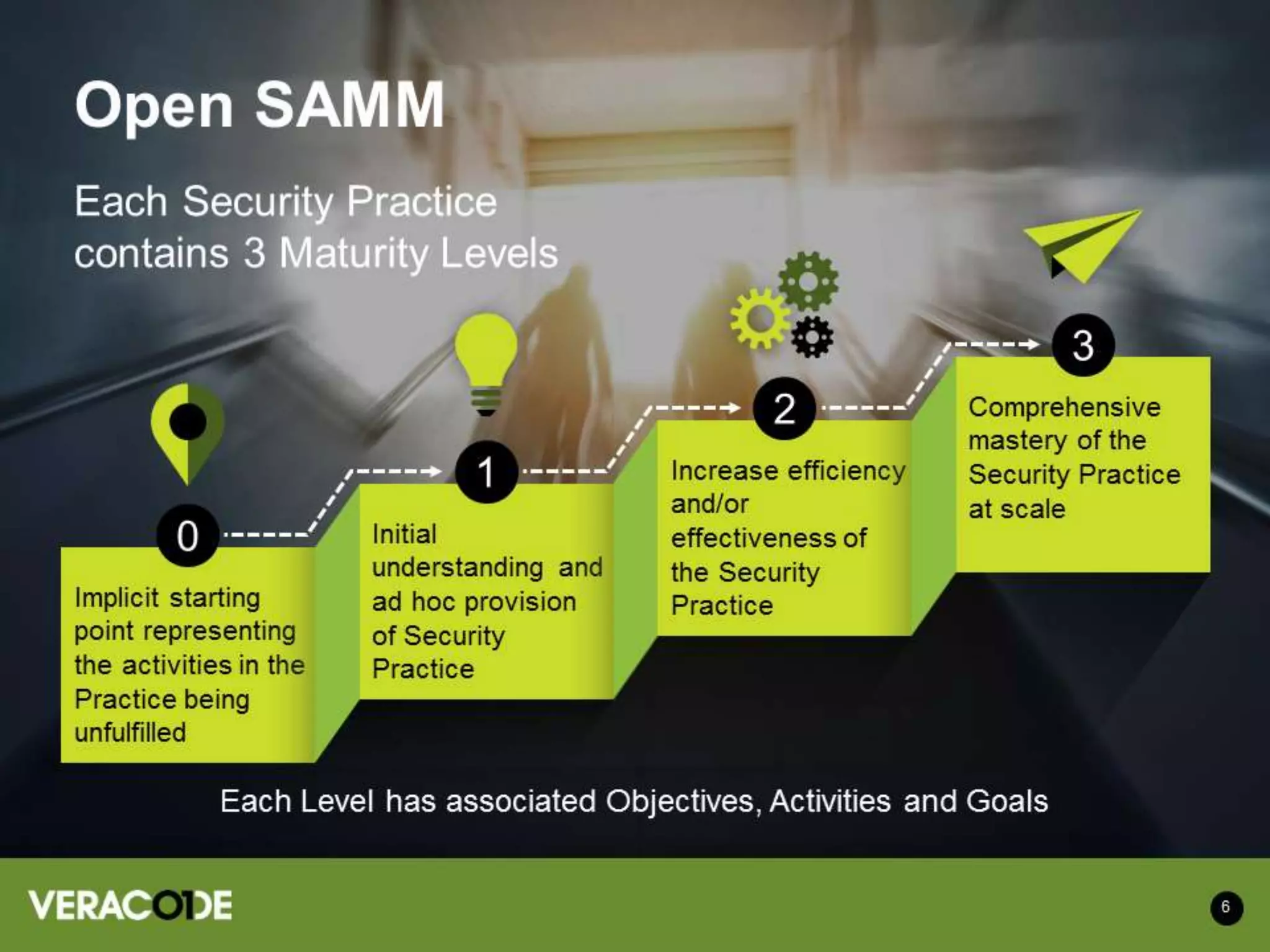 Open SAMM

Each Security Practice contains 3 Maturity Levels

0
Implicit starting point representing the activities in the Practice being unfulfilled

1
Initial understanding and ad hoc provision of Security Practice

2
Increase efficiency and/or effectiveness of the Security Practice

3
Comprehensive mastery of the Security Practice at scale

Each Level has associated Objectives, Activities and Goals

VERACODE

6